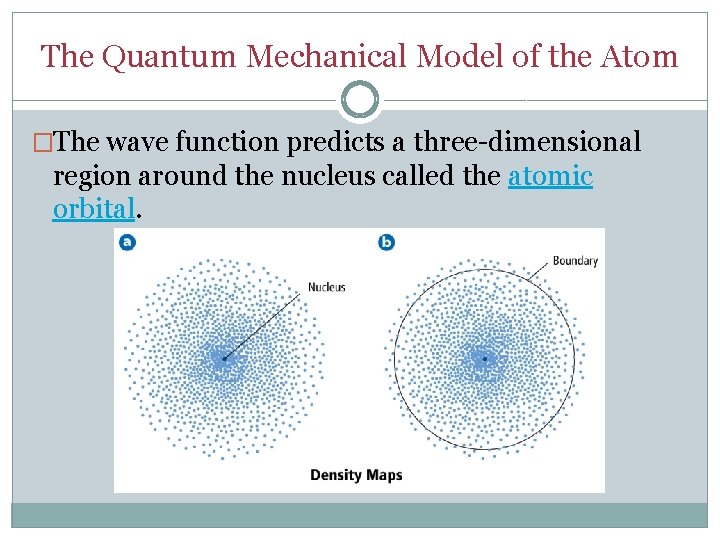 The Quantum Mechanical Model of the Atom

□The wave function predicts a three-dimensional region around the nucleus called the atomic orbital.

a

Nucleus

b

Boundary

Density Maps